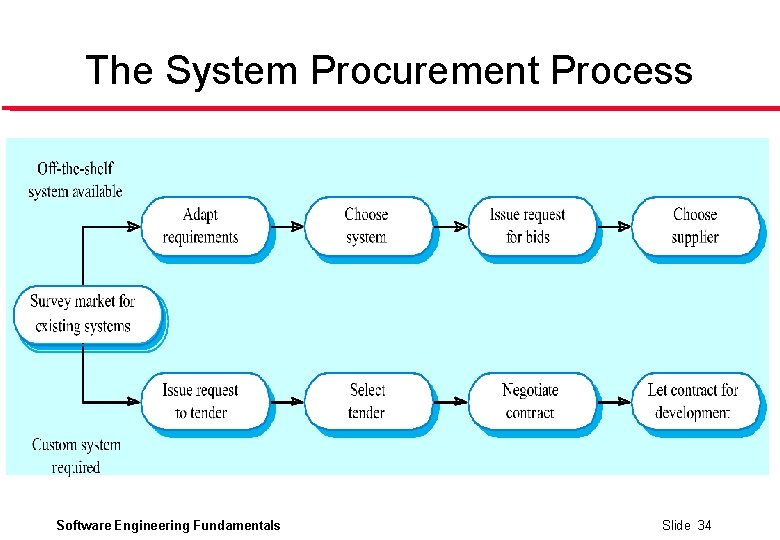 The System Procurement Process

Off-the-shelf system available

Adapt requirements

Choose system

Issue request for bids

Choose supplier

Survey market for existing systems

Issue request to tender

Select tender

Negotiate contract

Let contract for development

Custom system required

Software Engineering Fundamentals

Slide 34